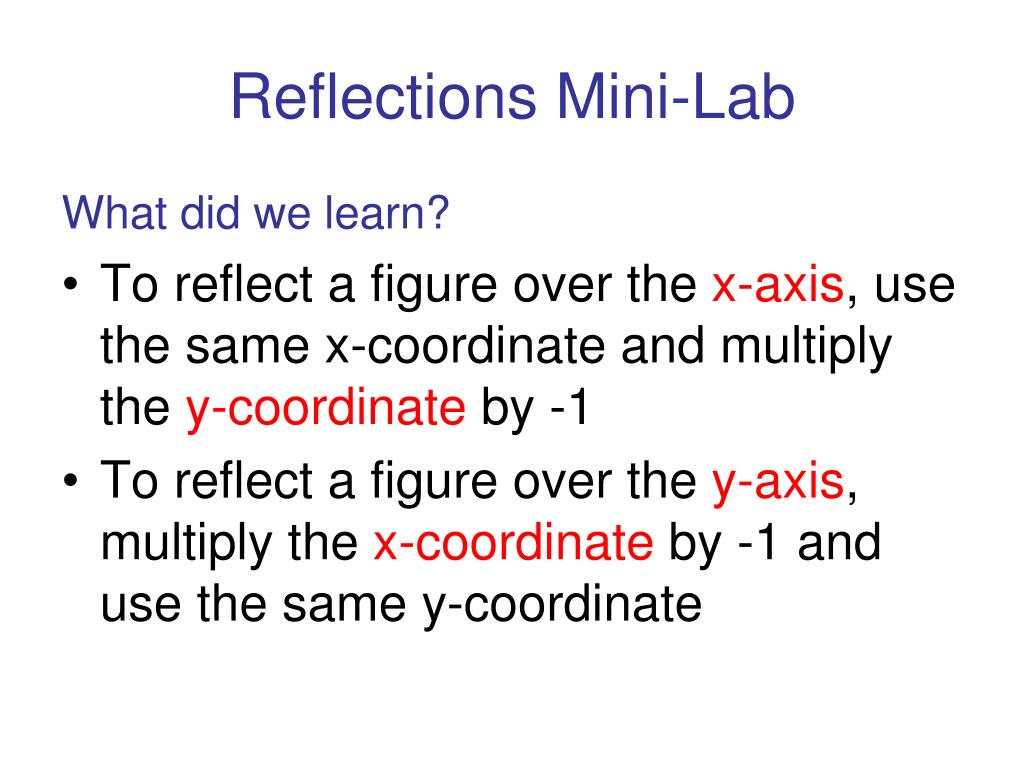 Reflections Mini-Lab

What did we learn?

• To reflect a figure over the x-axis, use the same x-coordinate and multiply the y-coordinate by -1

• To reflect a figure over the y-axis, multiply the x-coordinate by -1 and use the same y-coordinate